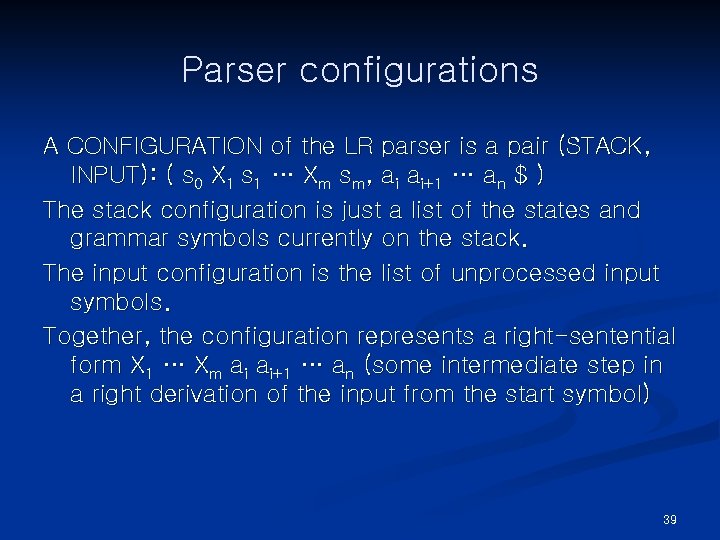 Parser configurations

A CONFIGURATION of the LR parser is a pair (STACK, INPUT): ( $s_0$ $X_1$ $s_1$ … $X_m$ $s_m$, $a_i$ $a_{i+1}$ … $a_n$ \$ )

The stack configuration is just a list of the states and grammar symbols currently on the stack.

The input configuration is the list of unprocessed input symbols.

Together, the configuration represents a right-sentential form $X_1$ … $X_m$ $a_i$ $a_{i+1}$ … $a_n$ (some intermediate step in a right derivation of the input from the start symbol)

39